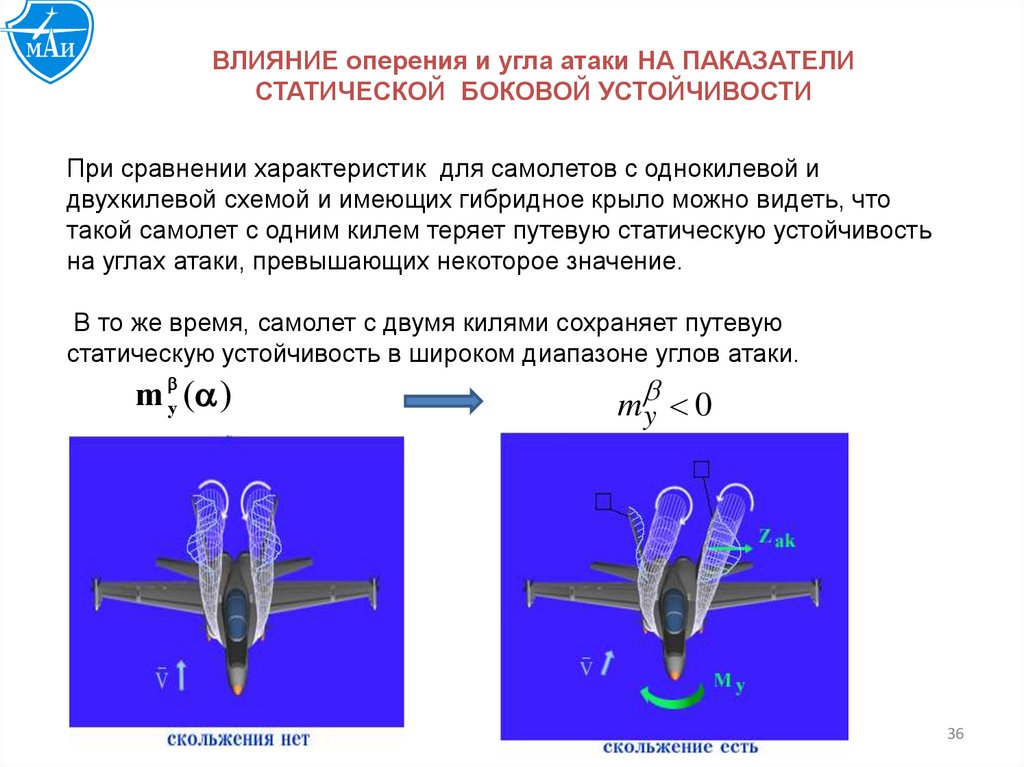 МАИ

ВЛИЯНИЕ оперения и угла атаки НА ПАКАЗАТЕЛИ СТАТИЧЕСКОЙ БОКОВОЙ УСТОЙЧИВОСТИ

При сравнении характеристик для самолетов с однокилевой и двухкилевой схемой и имеющих гибридное крыло можно видеть, что такой самолет с одним килем теряет путевую статическую устойчивость на углах атаки, превышающих некоторое значение.

В то же время, самолет с двумя килями сохраняет путевую статическую устойчивость в широком диапазоне углов атаки.

$m_y^\beta(\alpha)$

$m_y^\beta < 0$

$\bar{V}$

скольжения нет

$Z_{ak}$

$\bar{V}$

$M_y$

скольжение есть

36